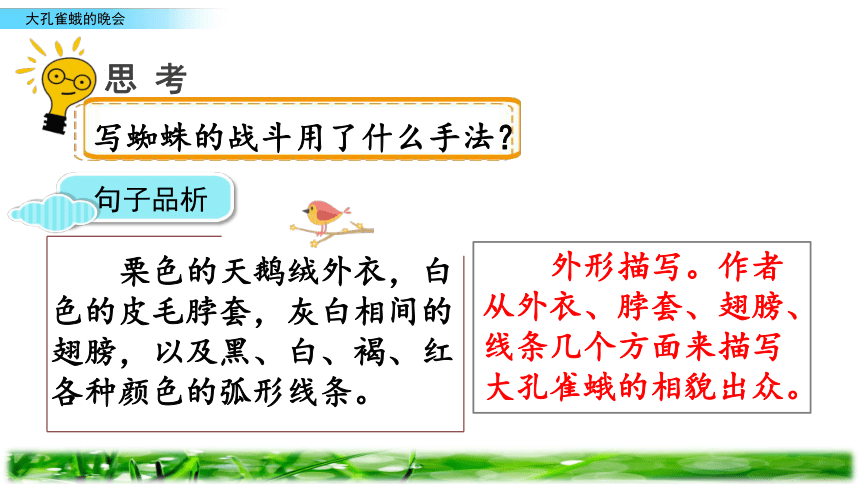 大孔雀蛾的晚会

思 考

写蜘蛛的战斗用了什么手法？

句子品析

栗色的天鹅绒外衣，白色的皮毛脖套，灰白相间的翅膀，以及黑、白、褐、红各种颜色的弧形线条。

外形描写。作者从外衣、脖套、翅膀、线条几个方面来描写大孔雀蛾的相貌出众。